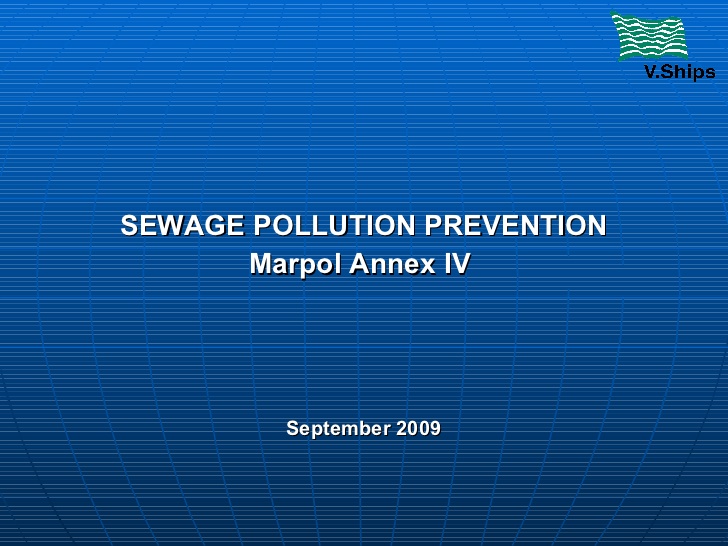 V.Ships

SEWAGE POLLUTION PREVENTION
Marpol Annex IV

September 2009